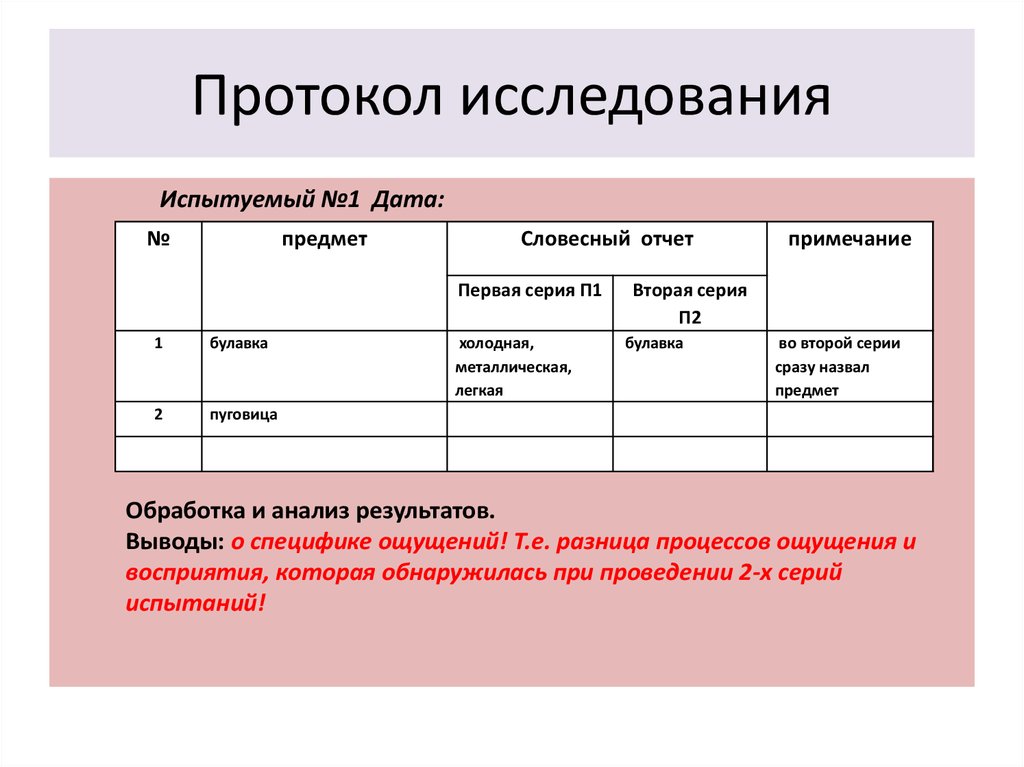 Протокол исследования

Испытуемый №1 Дата:

| № | предмет | Словесный отчет | | примечание |
|---|---|---|---|---|
| | | Первая серия П1 | Вторая серия П2 | |
| 1 | булавка | холодная, металлическая, легкая | булавка | во второй серии сразу назвал предмет |
| 2 | пуговица | | | |
| | | | | |

Обработка и анализ результатов.
Выводы: о специфике ощущений! Т.е. разница процессов ощущения и восприятия, которая обнаружилась при проведении 2-х серий испытаний!